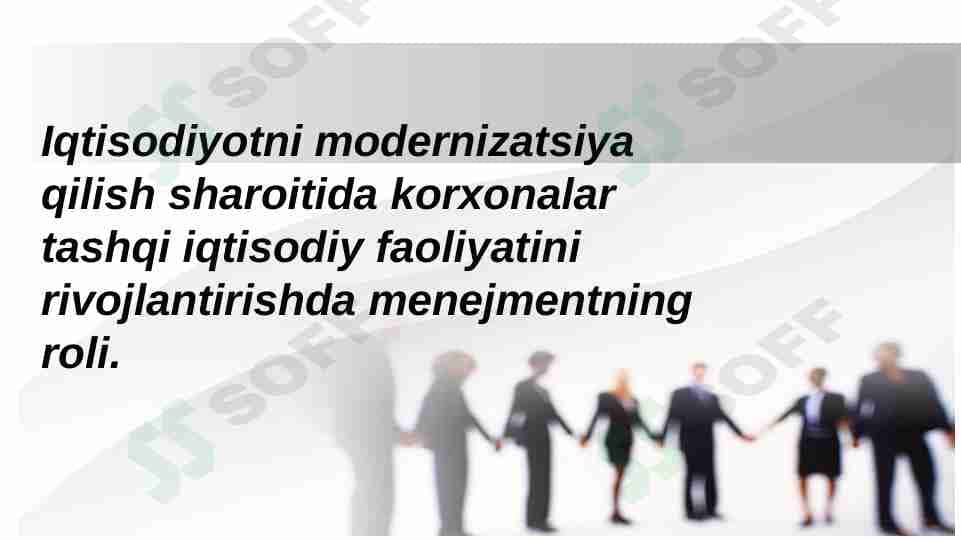 Iqtisodiyotni modernizatsiya qilish sharoitida korxonalar tashqi iqtisodiy faoliyatini rivojlantirishda menejmentning roli.

SOFF SOFF SOFF SOFF